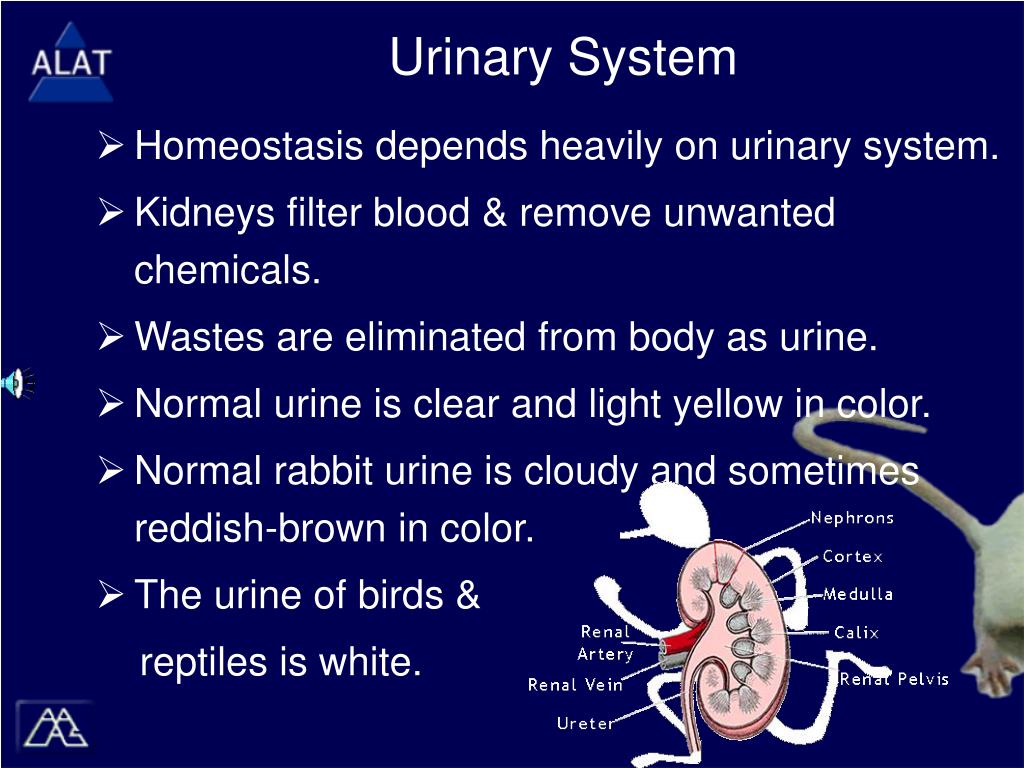 ALAT

Urinary System

➢ Homeostasis depends heavily on urinary system.

➢ Kidneys filter blood & remove unwanted chemicals.

➢ Wastes are eliminated from body as urine.

➢ Normal urine is clear and light yellow in color.

➢ Normal rabbit urine is cloudy and sometimes reddish-brown in color.

➢ The urine of birds & reptiles is white.

Nephrons
Cortex
Medulla
Calix
Renal Pelvis
Renal Artery
Renal Vein
Ureter